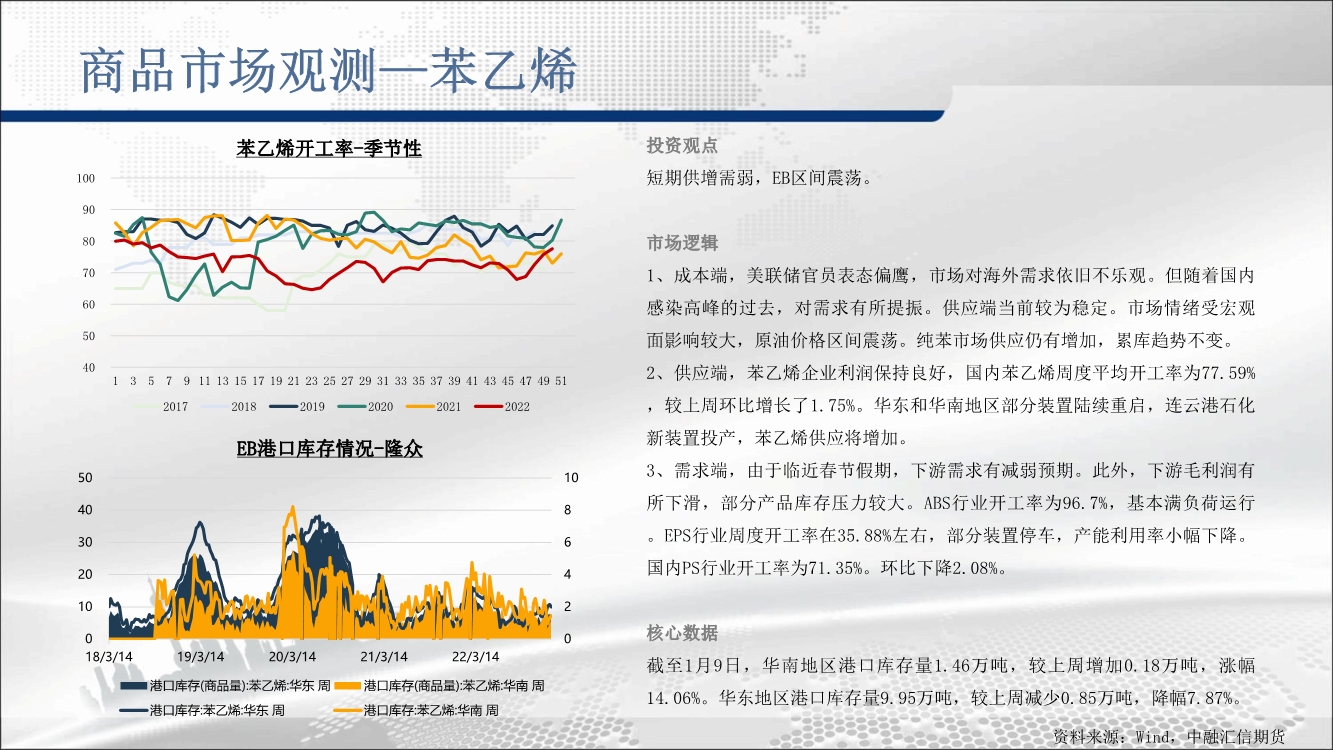 商品市场观测—苯乙烯

苯乙烯开工率-季节性

100
90
80
70
60
50
40
1 3 5 7 9 11 13 15 17 19 21 23 25 27 29 31 33 35 37 39 41 43 45 47 49 51

2017 2018 2019 2020 2021 2022

EB港口库存情况-隆众

50
40
30
20
10
0
10
8
6
4
2
0
18/3/14 19/3/14 20/3/14 21/3/14 22/3/14

港口库存(商品量):苯乙烯:华东 周
港口库存(商品量):苯乙烯:华南 周
港口库存:苯乙烯:华东 周
港口库存:苯乙烯:华南 周

投资观点
短期供增需弱，EB区间震荡。

市场逻辑
1、成本端，美联储官员表态偏鹰，市场对海外需求依旧不乐观。但随着国内感染高峰的过去，对需求有所提振。供应端当前较为稳定。市场情绪受宏观面影响较大，原油价格区间震荡。纯苯市场供应仍有增加，累库趋势不变。
2、供应端，苯乙烯企业利润保持良好，国内苯乙烯周度平均开工率为77.59%，较上周环比增长了1.75%。华东和华南地区部分装置陆续重启，连云港石化新装置投产，苯乙烯供应将增加。
3、需求端，由于临近春节假期，下游需求有减弱预期。此外，下游毛利润有所下滑，部分产品库存压力较大。ABS行业开工率为96.7%，基本满负荷运行。EPS行业周度开工率在35.88%左右，部分装置停车，产能利用率小幅下降。国内PS行业开工率为71.35%。环比下降2.08%。

核心数据
截至1月9日，华南地区港口库存量1.46万吨，较上周增加0.18万吨，涨幅14.06%。华东地区港口库存量9.95万吨，较上周减少0.85万吨，降幅7.87%。

资料来源：Wind，中融汇信期货